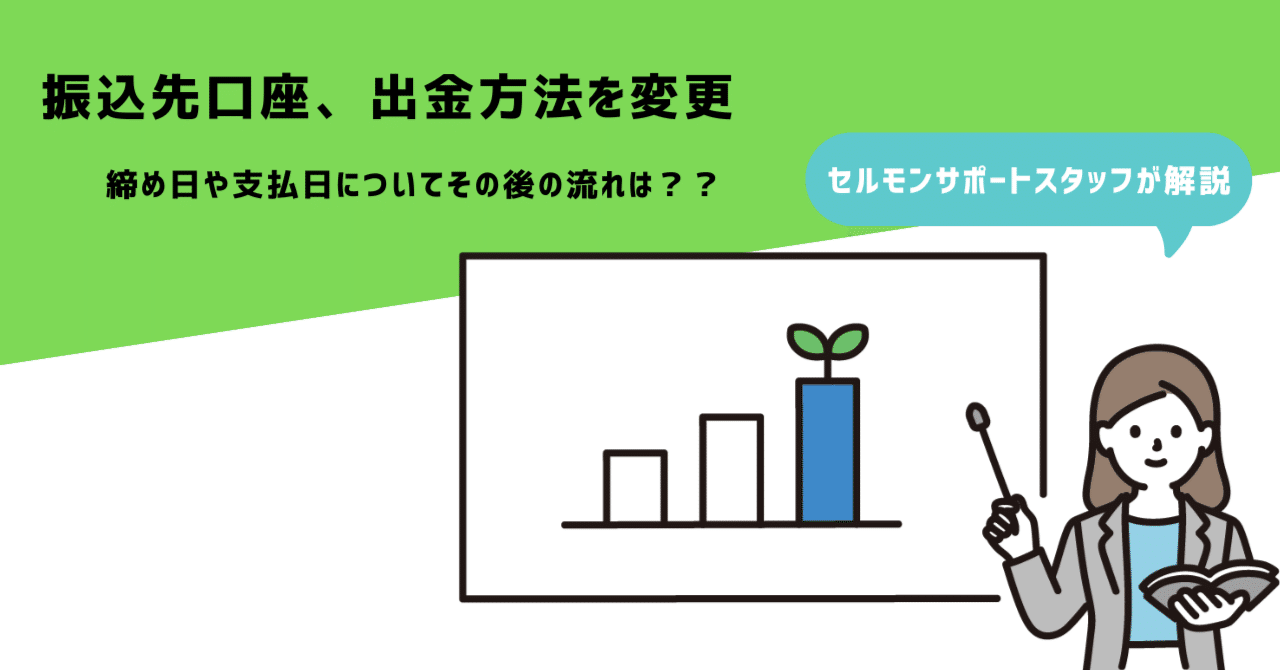 振込先口座、出金方法を変更

締め日や支払日についてその後の流れは？？

セルモンサポートスタッフが解説